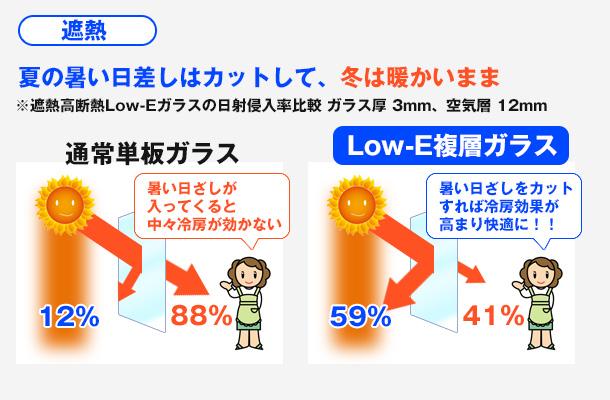 遮熱

夏の暑い日差しはカットして、冬は暖かいまま
※遮熱高断熱Low-Eガラスの日射侵入率比較 ガラス厚 3mm、空気層 12mm

通常単板ガラス

暑い日ざしが入ってくると中々冷房が効かない

12%

88%

Low-E複層ガラス

暑い日ざしをカットすれば冷房効果が高まり快適に！！

59%

41%